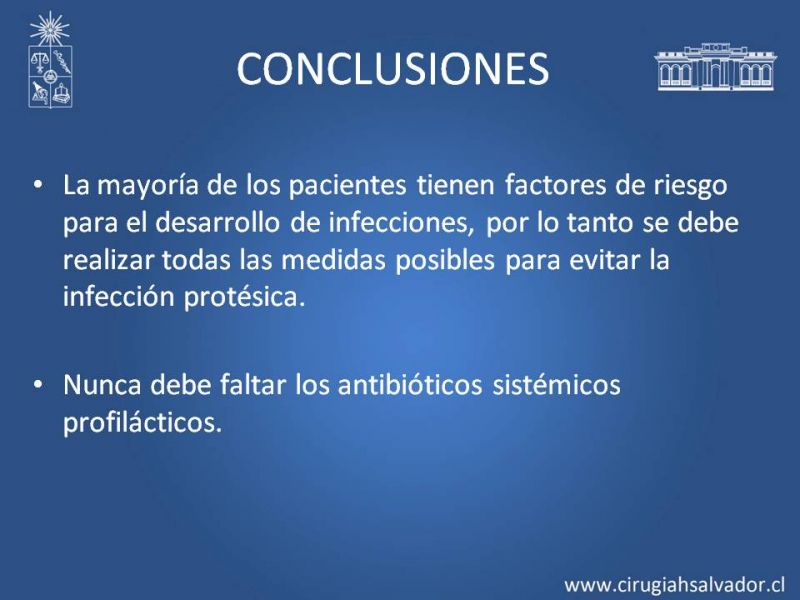 CONCLUSIONES

• La mayoría de los pacientes tienen factores de riesgo para el desarrollo de infecciones, por lo tanto se debe realizar todas las medidas posibles para evitar la infección protésica.

• Nunca debe faltar los antibióticos sistémicos profilácticos.

www.cirugiahsalvador.cl